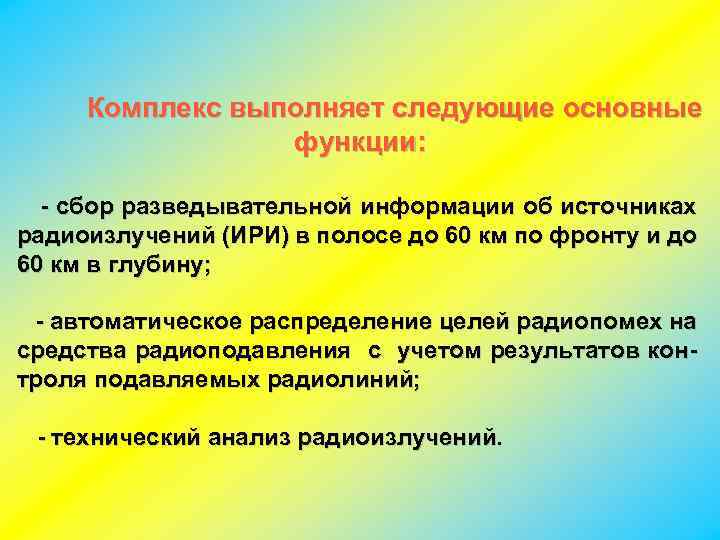 Комплекс выполняет следующие основные функции:

- сбор разведывательной информации об источниках радиоизлучений (ИРИ) в полосе до 60 км по фронту и до 60 км в глубину;

- автоматическое распределение целей радиопомех на средства радиоподавления с учетом результатов контроля подавляемых радиолиний;

- технический анализ радиоизлучений.